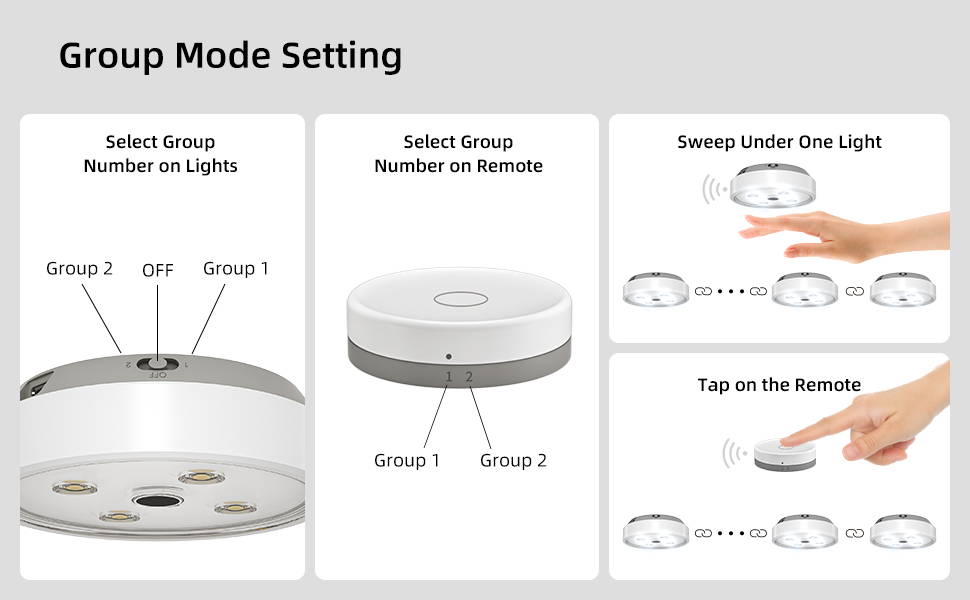 Group Mode Setting

Select Group Number on Lights

Group 2
OFF
Group 1

2 OFF 1

Select Group Number on Remote

1 2

Group 1
Group 2

Sweep Under One Light

Tap on the Remote